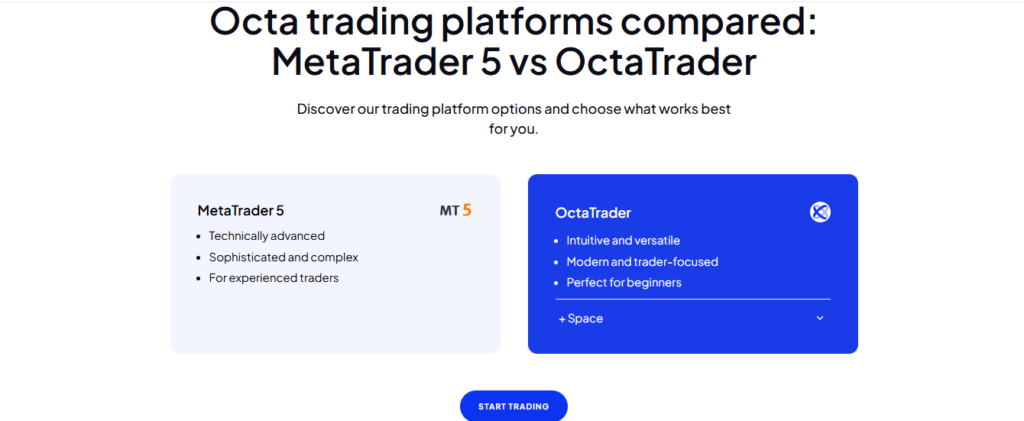 Octa trading platforms compared: MetaTrader 5 vs OctaTrader

Discover our trading platform options and choose what works best for you.

MetaTrader 5

MT 5

- Technically advanced
- Sophisticated and complex
- For experienced traders

OctaTrader

- Intuitive and versatile
- Modern and trader-focused
- Perfect for beginners

+ Space

START TRADING